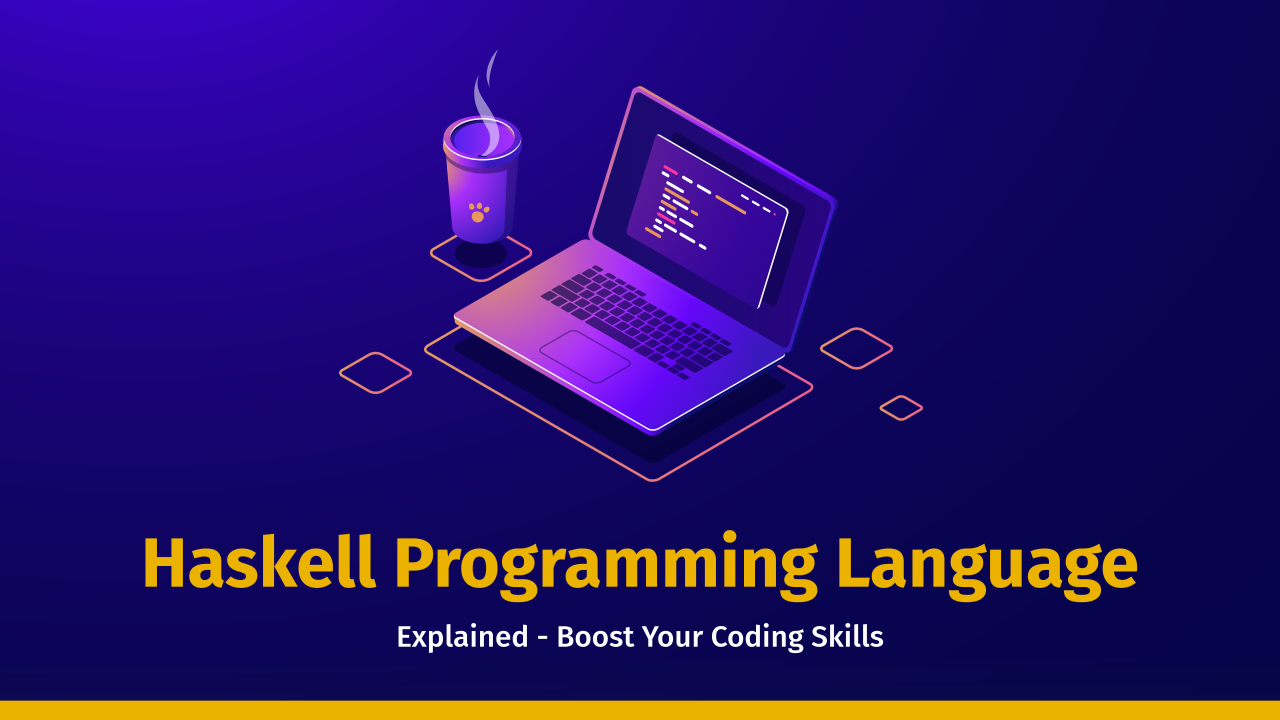 Haskell Programming Language

Explained - Boost Your Coding Skills